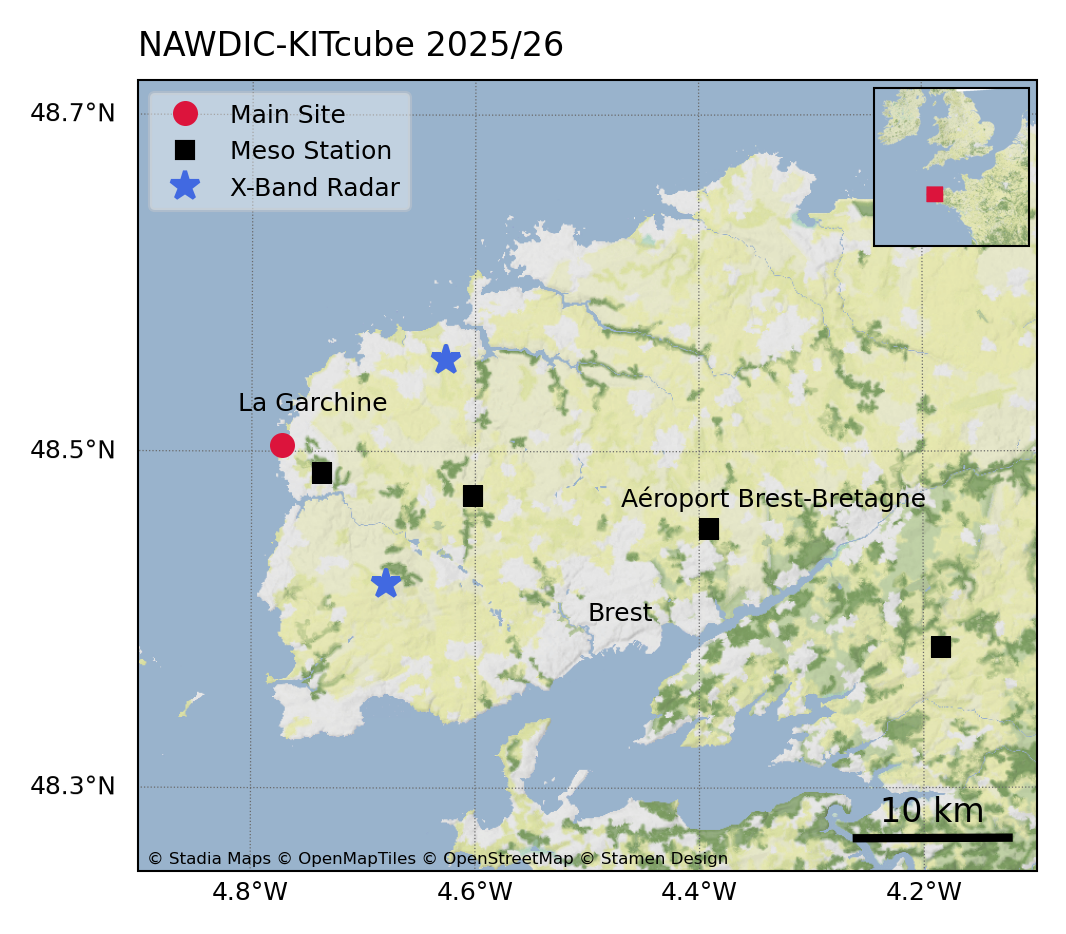 NAWDIC-KITcube 2025/26

Main Site
Meso Station
X-Band Radar

48.7°N
48.5°N
48.3°N

La Garchine
Aéroport Brest-Bretagne
Brest

10 km

© Stadia Maps © OpenMapTiles © OpenStreetMap © Stamen Design

4.8°W
4.6°W
4.4°W
4.2°W